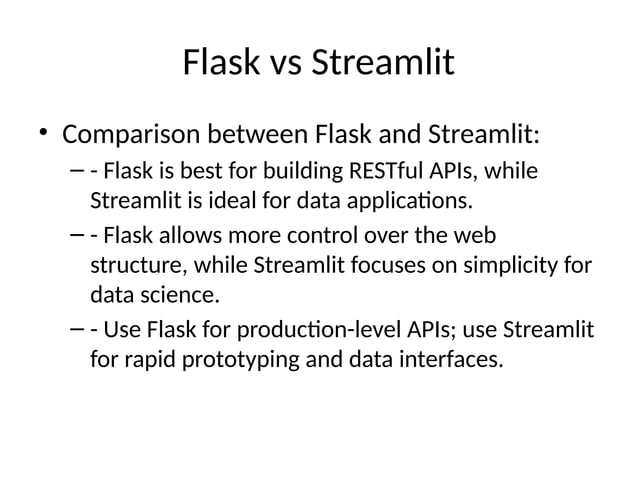 Flask vs Streamlit

• Comparison between Flask and Streamlit:
– - Flask is best for building RESTful APIs, while Streamlit is ideal for data applications.
– - Flask allows more control over the web structure, while Streamlit focuses on simplicity for data science.
– - Use Flask for production-level APIs; use Streamlit for rapid prototyping and data interfaces.